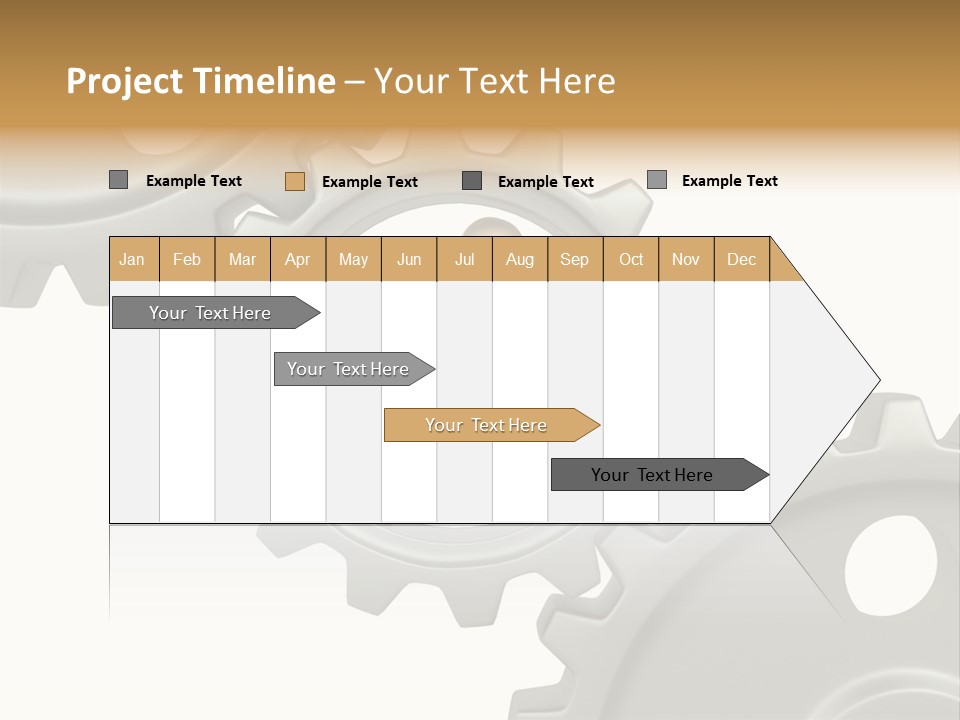 Project Timeline – Your Text Here

Example Text Example Text Example Text Example Text

| Jan | Feb | Mar | Apr | May | Jun | Jul | Aug | Sep | Oct | Nov | Dec |
|---|---|---|---|---|---|---|---|---|---|---|---|

Your Text Here

Your Text Here

Your Text Here

Your Text Here